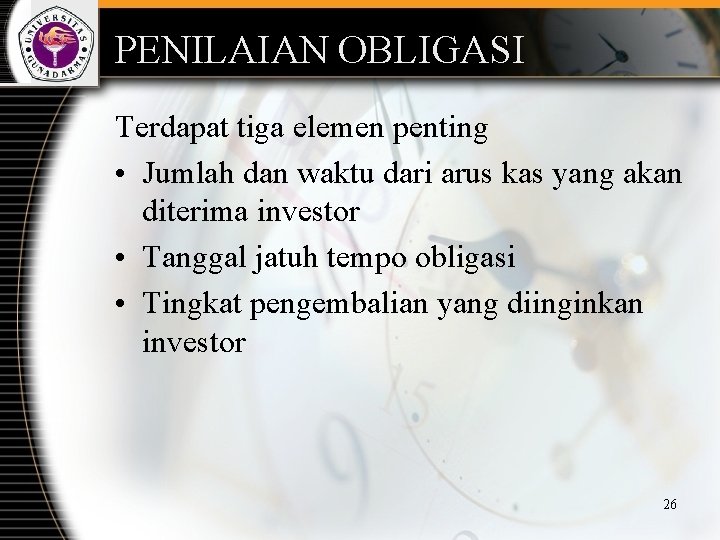 UNIVERSITAS GUNADARMA

PENILAIAN OBLIGASI

Terdapat tiga elemen penting

• Jumlah dan waktu dari arus kas yang akan diterima investor

• Tanggal jatuh tempo obligasi

• Tingkat pengembalian yang diinginkan investor

26